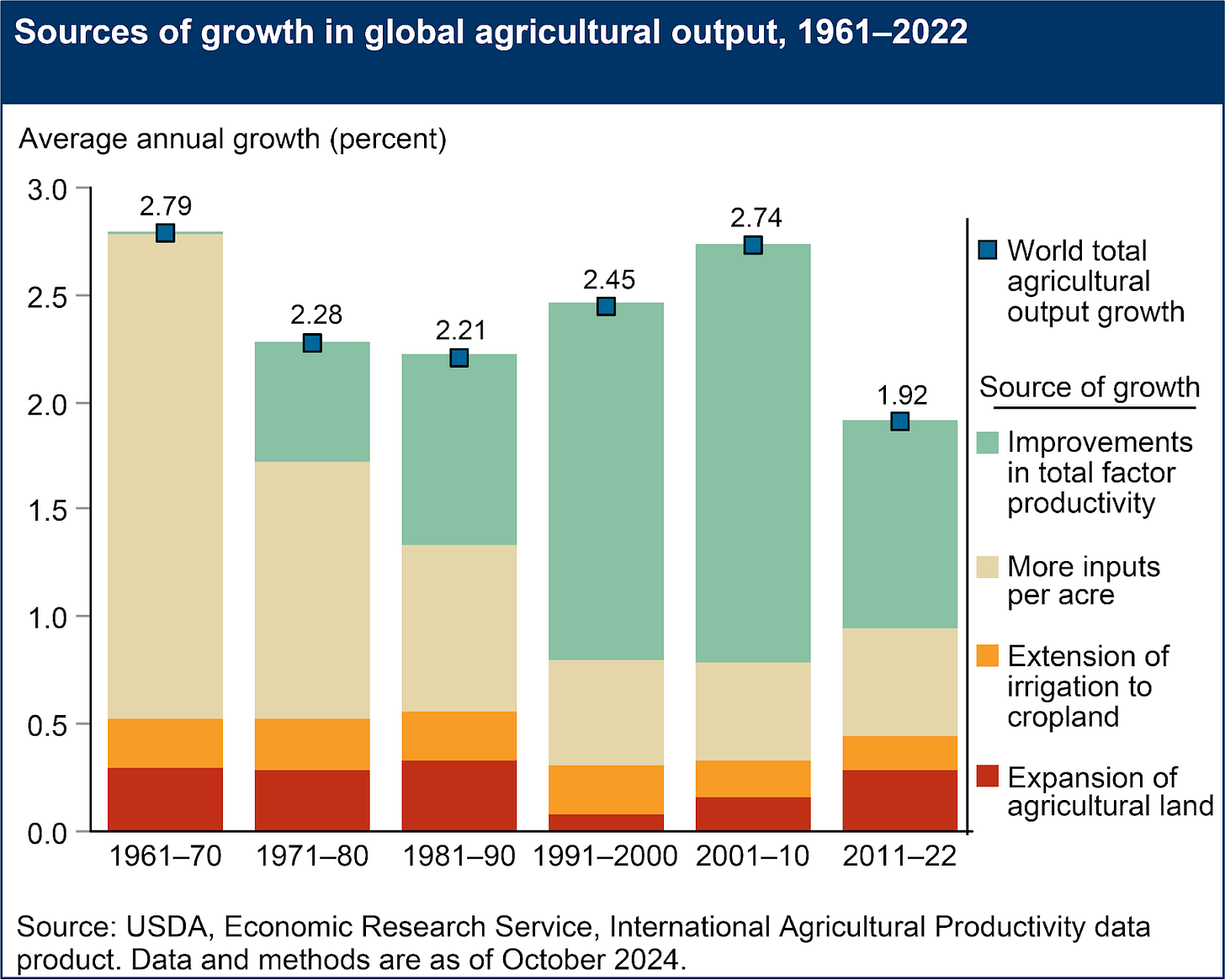 Sources of growth in global agricultural output, 1961–2022

Average annual growth (percent)

3.0
2.5
2.0
1.5
1.0
0.5
0.0

2.79
2.28
2.21
2.45
2.74
1.92

1961–70
1971–80
1981–90
1991–2000
2001–10
2011–22

World total agricultural output growth

Source of growth

Improvements in total factor productivity

More inputs per acre

Extension of irrigation to cropland

Expansion of agricultural land

Source: USDA, Economic Research Service, International Agricultural Productivity data product. Data and methods are as of October 2024.